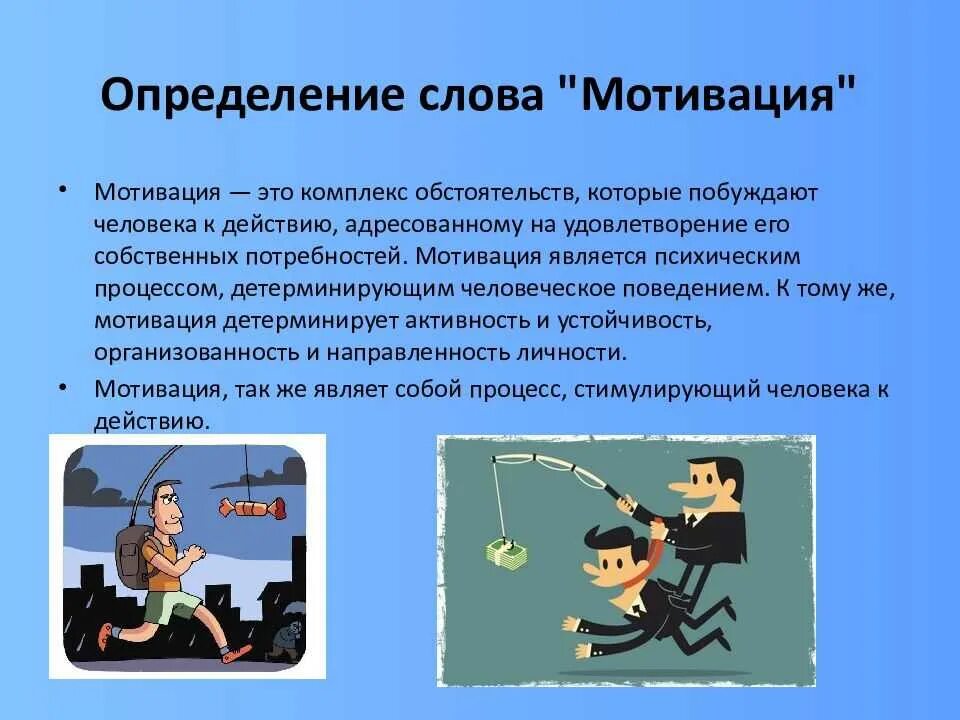 Определение слова "Мотивация"

• Мотивация — это комплекс обстоятельств, которые побуждают человека к действию, адресованному на удовлетворение его собственных потребностей. Мотивация является психическим процессом, детерминирующим человеческое поведением. К тому же, мотивация детерминирует активность и устойчивость, организованность и направленность личности.

• Мотивация, так же являет собой процесс, стимулирующий человека к действию.